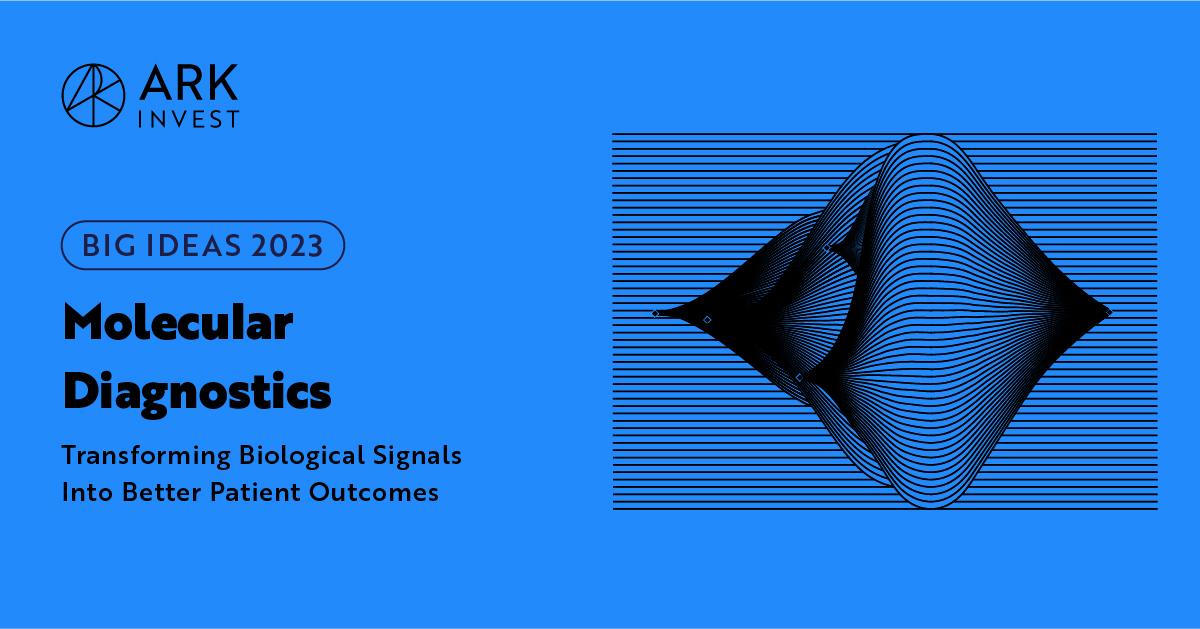 ARK INVEST

BIG IDEAS 2023

Molecular Diagnostics

Transforming Biological Signals Into Better Patient Outcomes